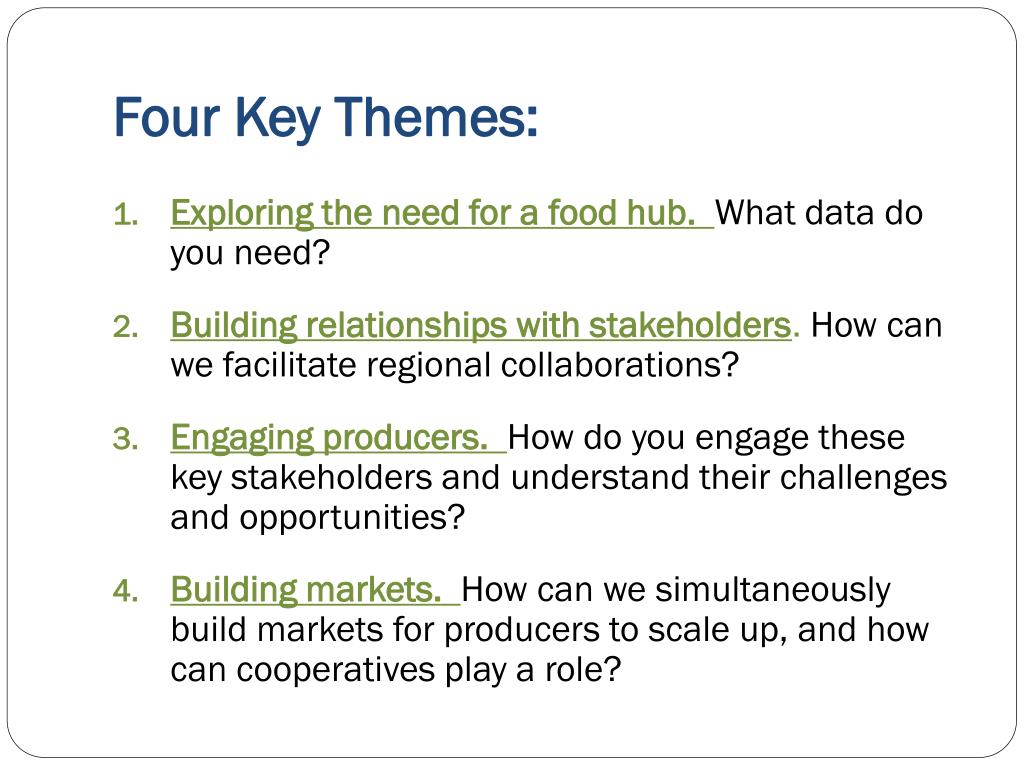 Four Key Themes:

1. Exploring the need for a food hub. What data do you need?

2. Building relationships with stakeholders. How can we facilitate regional collaborations?

3. Engaging producers. How do you engage these key stakeholders and understand their challenges and opportunities?

4. Building markets. How can we simultaneously build markets for producers to scale up, and how can cooperatives play a role?